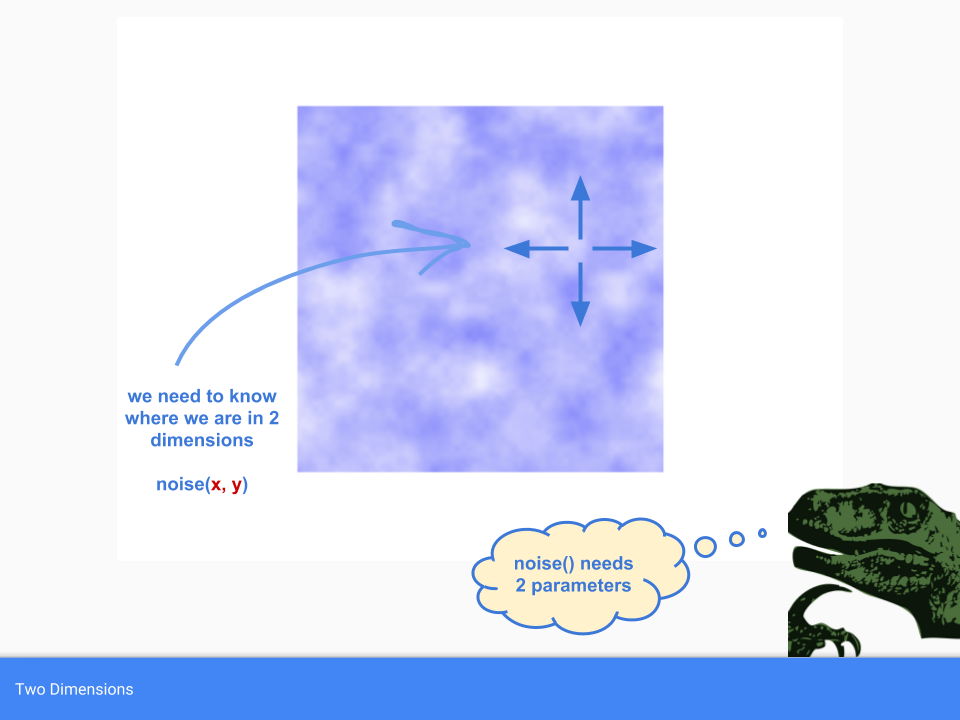 we need to know where we are in 2 dimensions

noise(x, y)

noise() needs 2 parameters

Two Dimensions